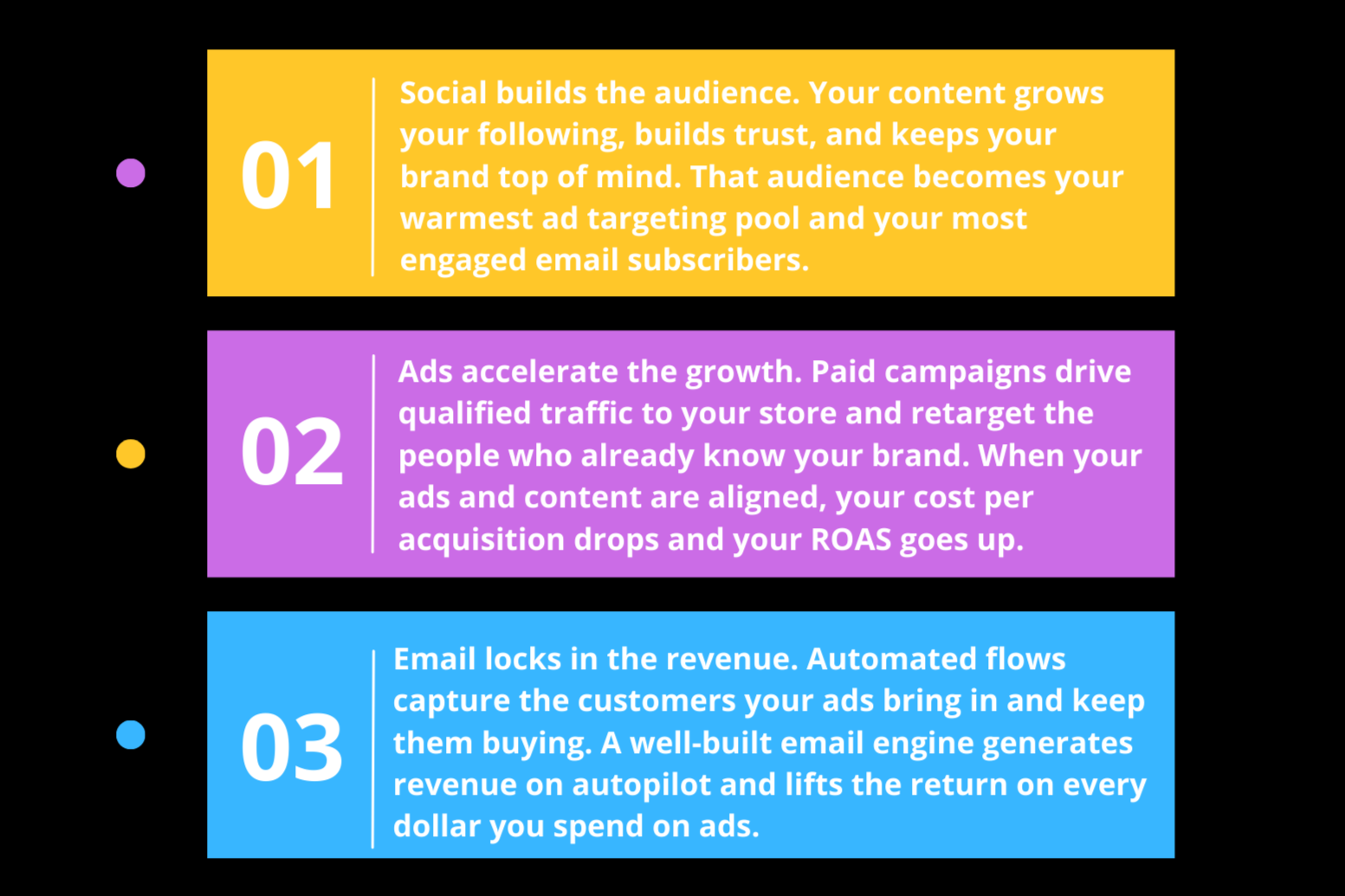 01

Social builds the audience. Your content grows your following, builds trust, and keeps your brand top of mind. That audience becomes your warmest ad targeting pool and your most engaged email subscribers.

02

Ads accelerate the growth. Paid campaigns drive qualified traffic to your store and retarget the people who already know your brand. When your ads and content are aligned, your cost per acquisition drops and your ROAS goes up.

03

Email locks in the revenue. Automated flows capture the customers your ads bring in and keep them buying. A well-built email engine generates revenue on autopilot and lifts the return on every dollar you spend on ads.